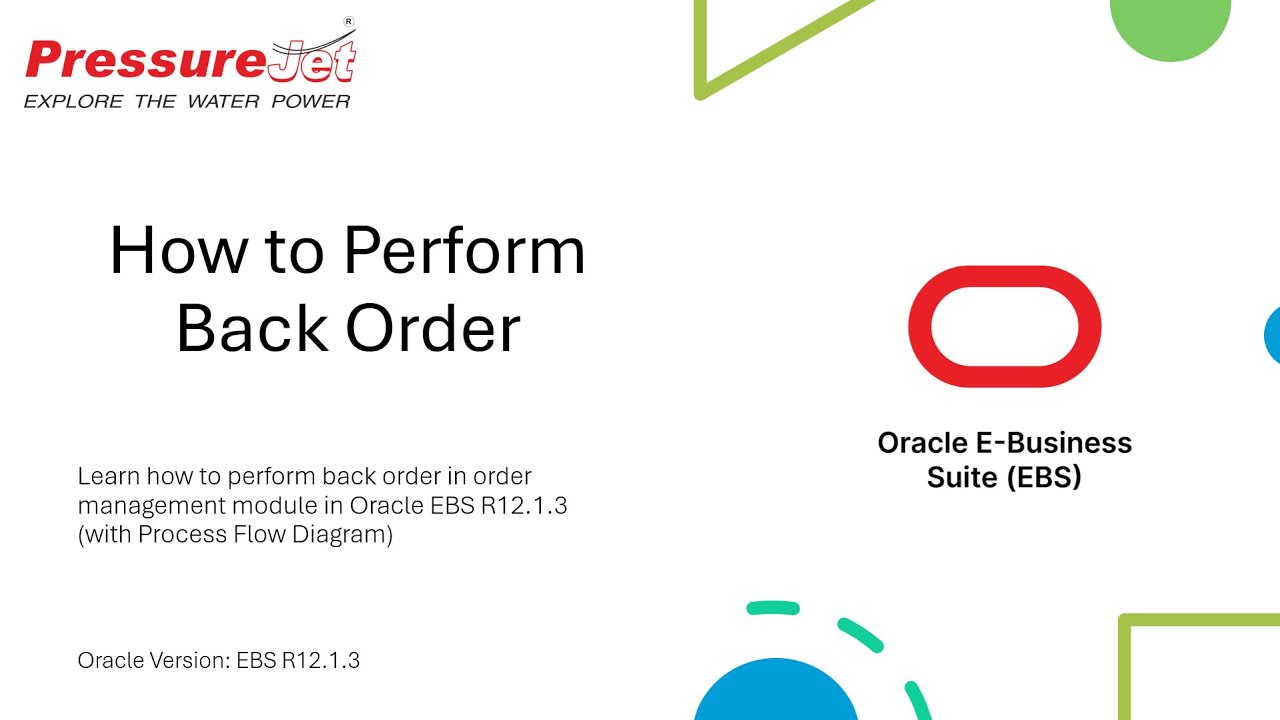 PressureJet®
EXPLORE THE WATER POWER

How to Perform
Back Order

Learn how to perform back order in order management module in Oracle EBS R12.1.3 (with Process Flow Diagram)

Oracle Version: EBS R12.1.3

Oracle E-Business
Suite (EBS)